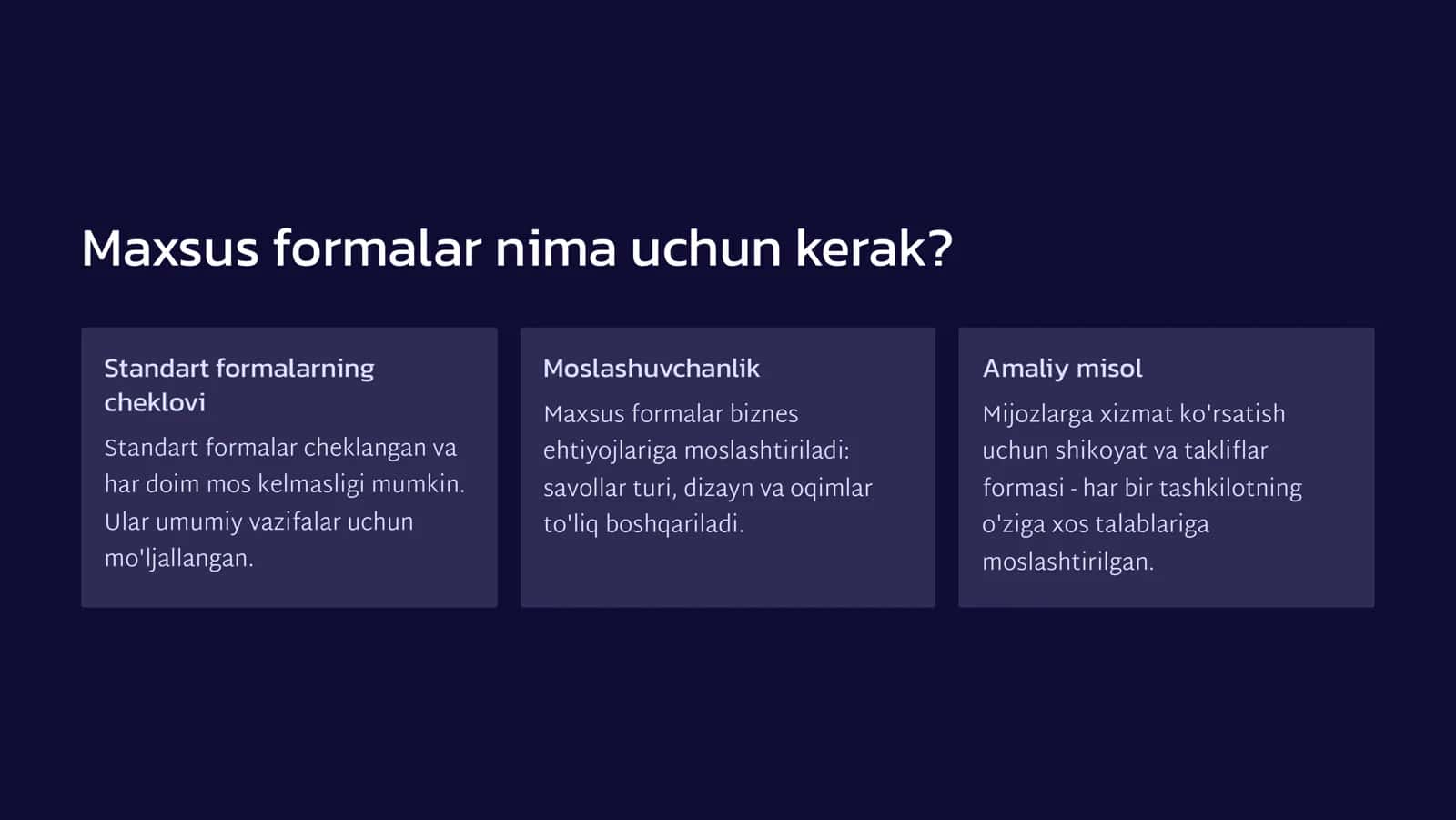 Maxsus formalar nima uchun kerak?

Standart formalarning cheklovi

Standart formalar cheklangan va har doim mos kelmasligi mumkin. Ular umumiy vazifalar uchun mo'ljallangan.

Moslashuvchanlik

Maxsus formalar biznes ehtiyojlariga moslashtiriladi: savollar turi, dizayn va oqimlar to'liq boshqariladi.

Amaliy misol

Mijozlarga xizmat ko'rsatish uchun shikoyat va takliflar formasi - har bir tashkilotning o'ziga xos talablariga moslashtirilgan.